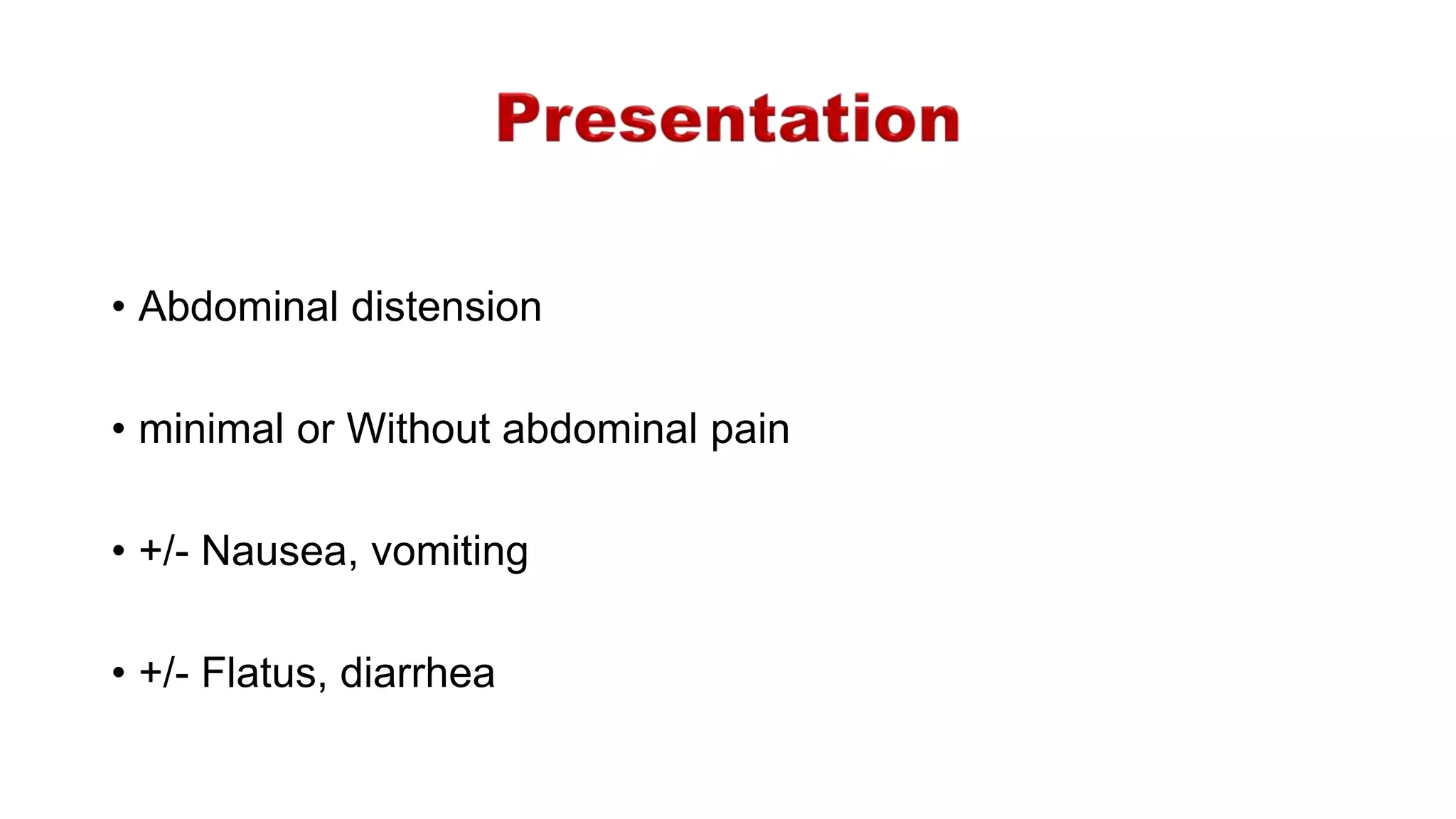 Presentation

• Abdominal distension

• minimal or Without abdominal pain

• +/- Nausea, vomiting

• +/- Flatus, diarrhea